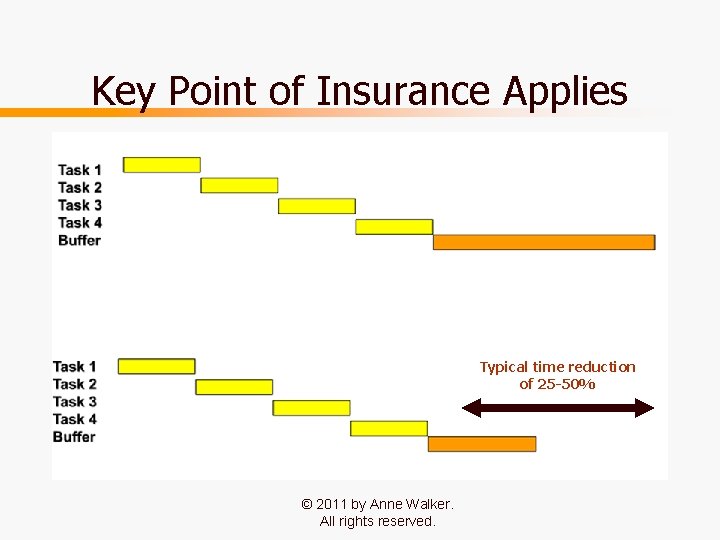 Key Point of Insurance Applies

Task 1
Task 2
Task 3
Task 4
Buffer

Task 1
Task 2
Task 3
Task 4
Buffer

Typical time reduction of 25-50%

© 2011 by Anne Walker.
All rights reserved.